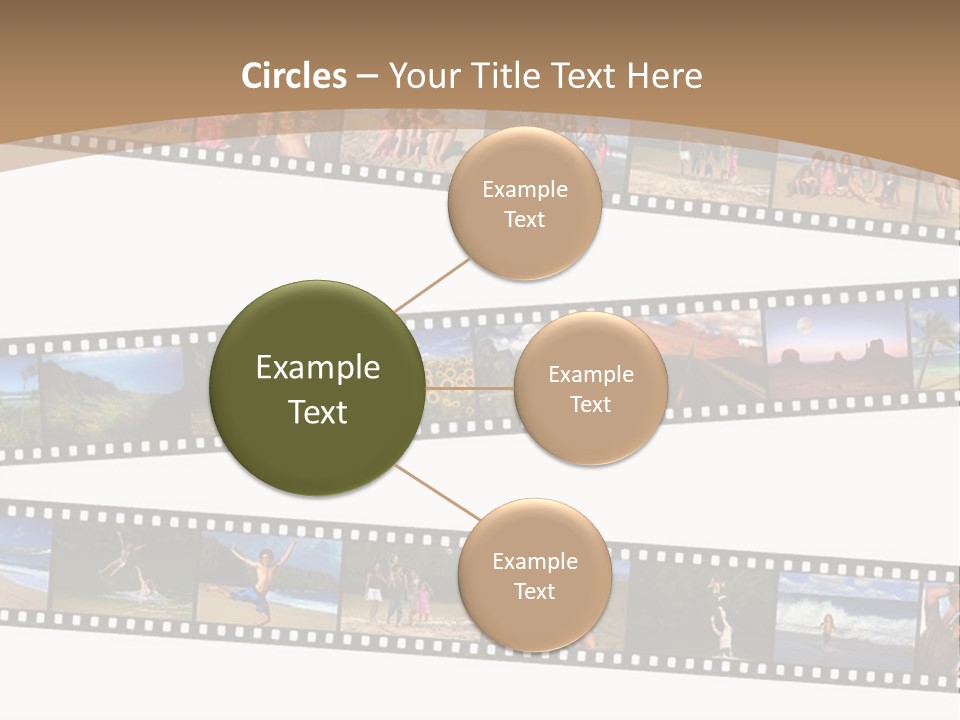 Circles – Your Title Text Here

Example Text

Example Text

Example Text

Example Text